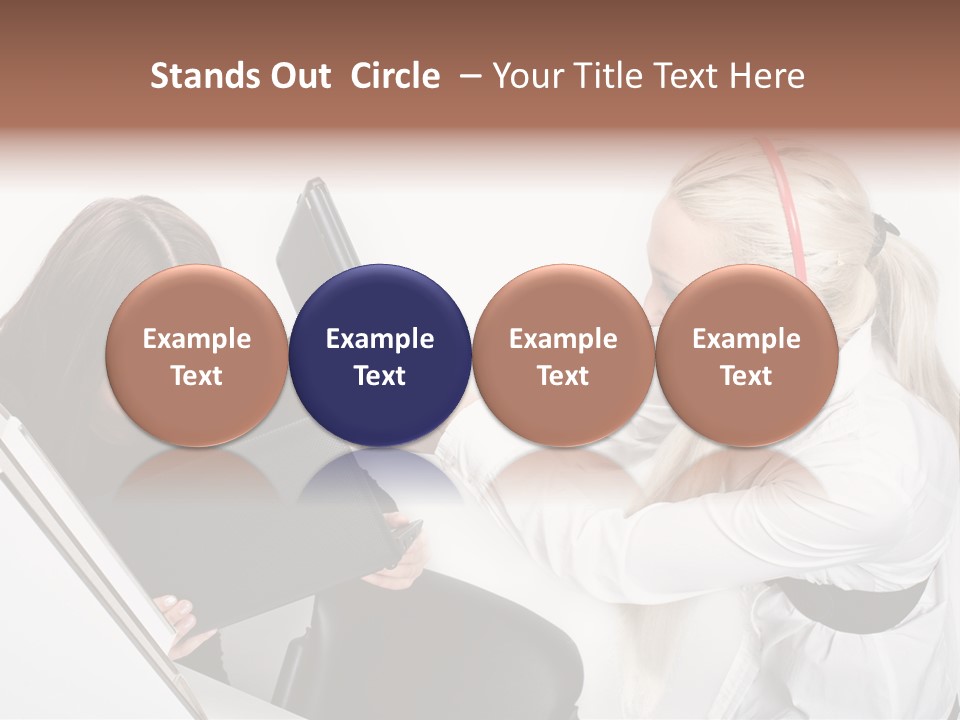 Stands Out Circle – Your Title Text Here

Example Text

Example Text

Example Text

Example Text